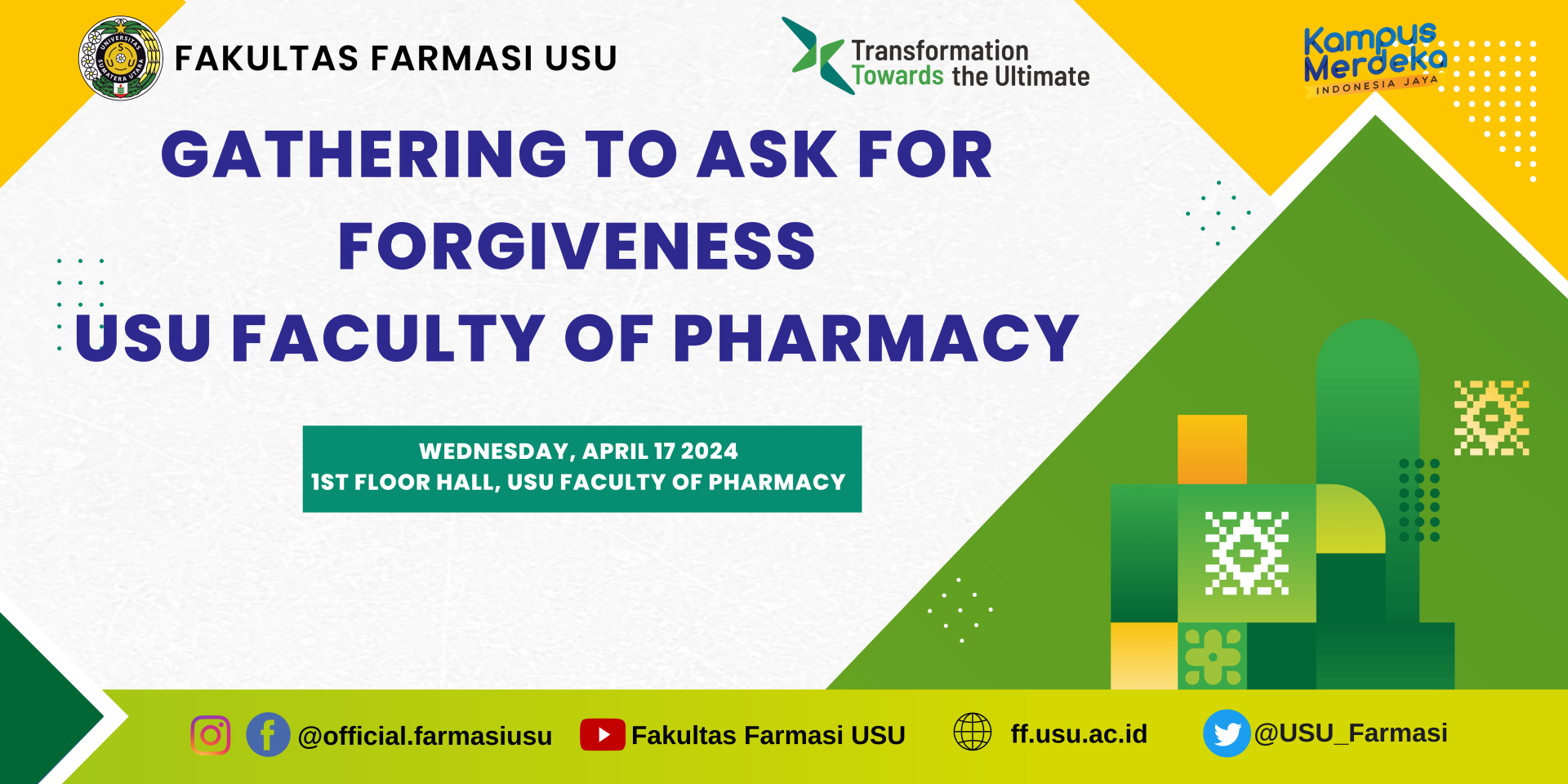 UNIVERSITAS SUMATERA UTARA

FAKULTAS FARMASI USU

Transformation Towards the Ultimate

Kampus Merdeka
INDONESIA JAYA

GATHERING TO ASK FOR FORGIVENESS
USU FACULTY OF PHARMACY

WEDNESDAY, APRIL 17 2024
1ST FLOOR HALL, USU FACULTY OF PHARMACY

@official.farmasiusu
Fakultas Farmasi USU
ff.usu.ac.id
@USU_Farmasi